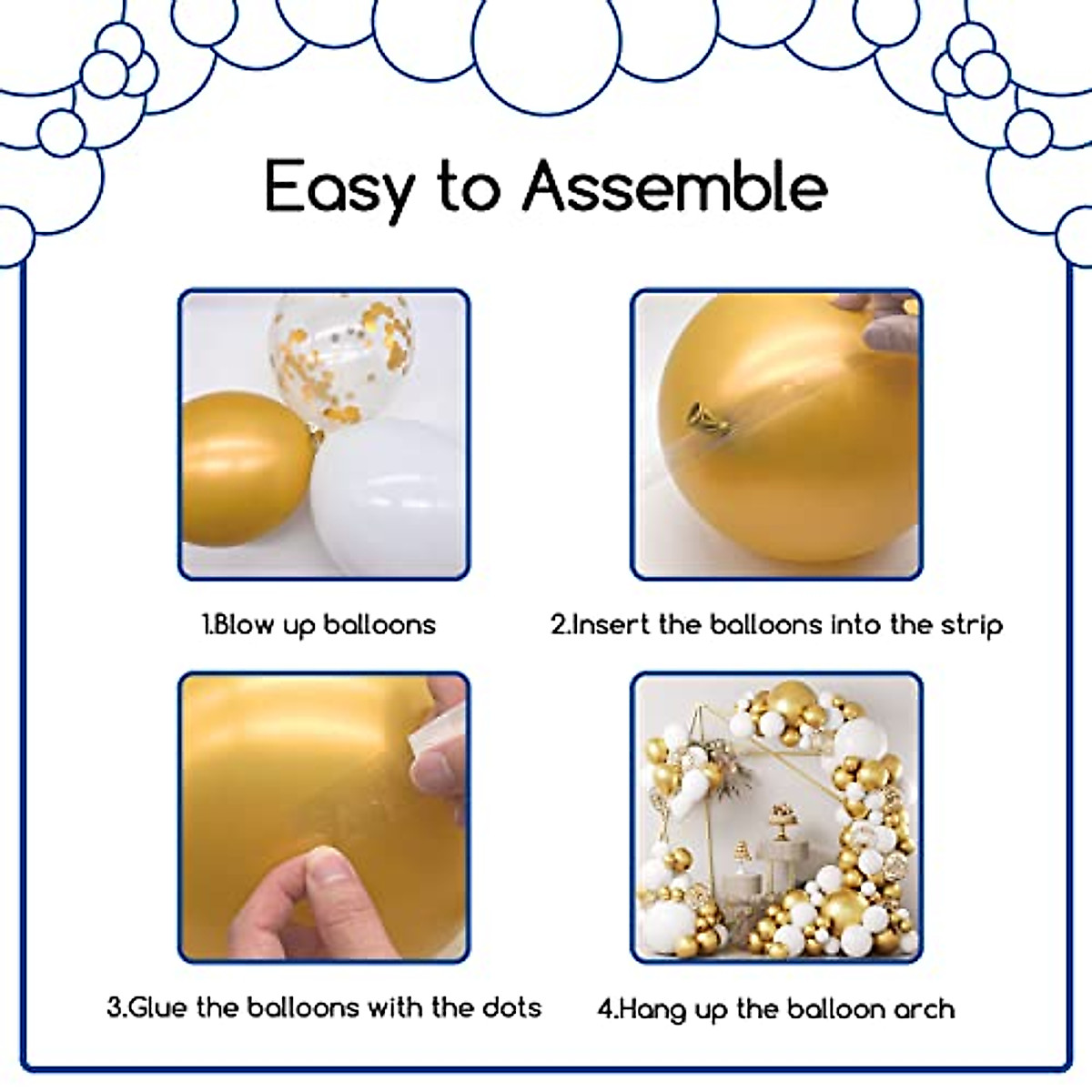 Easy to Assemble

1.Blow up balloons

2.Insert the balloons into the strip

3.Glue the balloons with the dots

4.Hang up the balloon arch